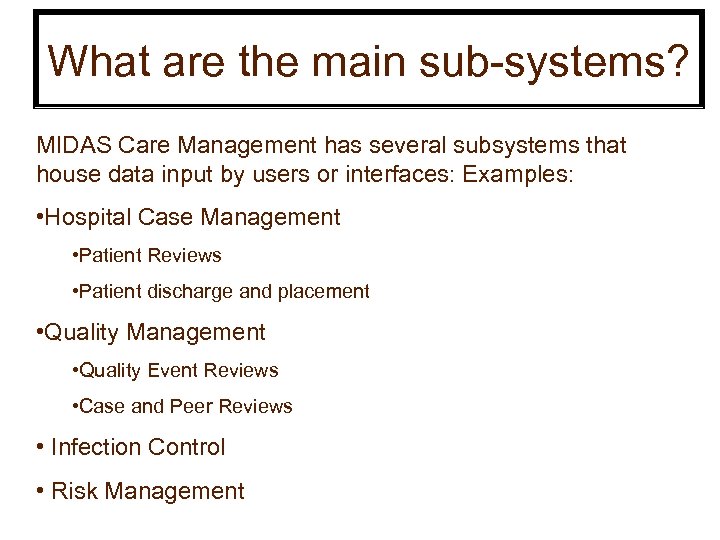 What are the main sub-systems?

MIDAS Care Management has several subsystems that house data input by users or interfaces: Examples:

•Hospital Case Management

•Patient Reviews

•Patient discharge and placement

•Quality Management

•Quality Event Reviews

•Case and Peer Reviews

• Infection Control

• Risk Management